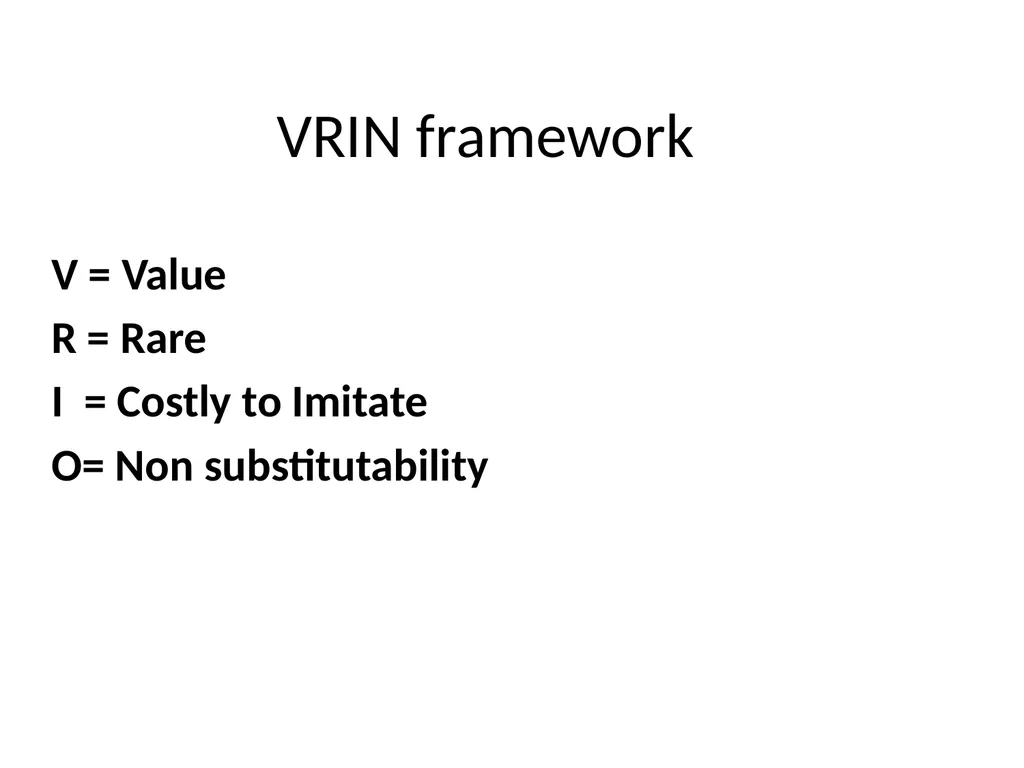 VRIN framework

V = Value
R = Rare
I = Costly to Imitate
O= Non substitutability